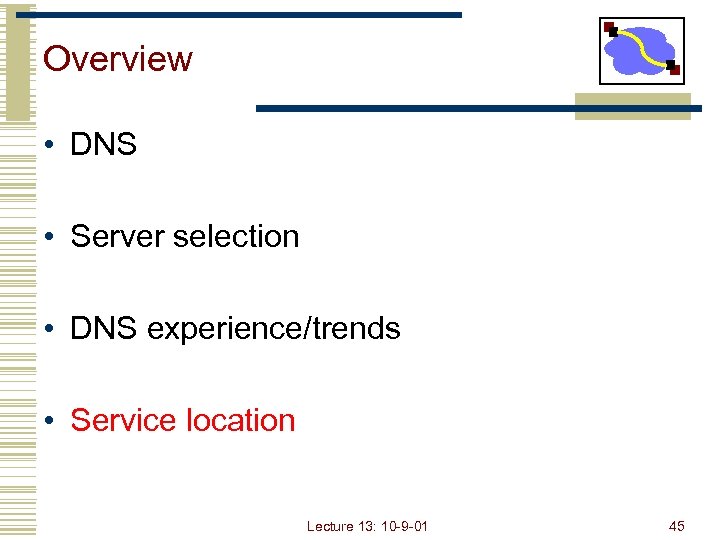 Overview

• DNS

• Server selection

• DNS experience/trends

• Service location

Lecture 13: 10-9-01

45